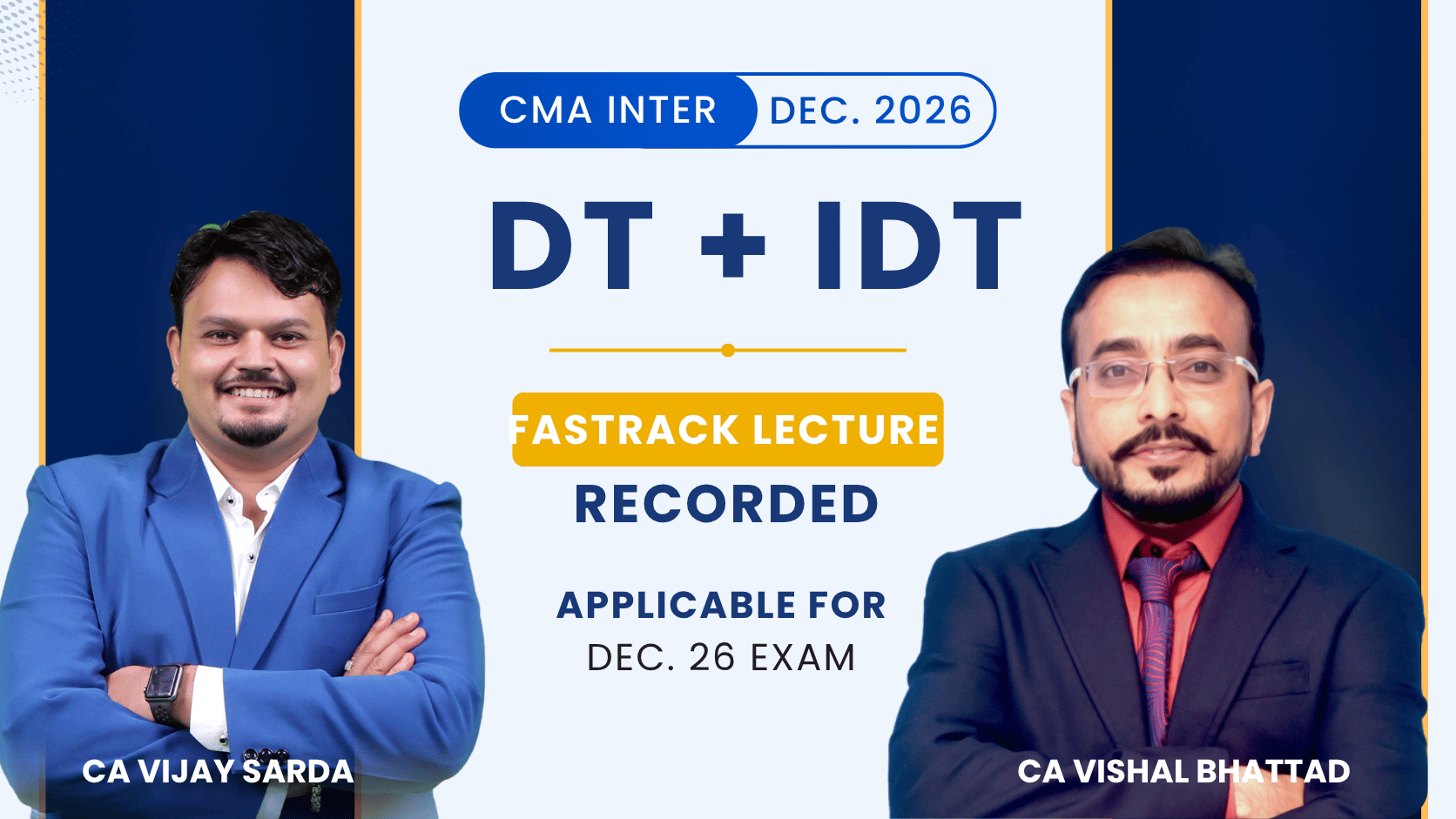 CMA INTER DEC. 2026

DT + IDT

FASTRACK LECTURE
RECORDED

APPLICABLE FOR
DEC. 26 EXAM

CA VIJAY SARDA

CA VISHAL BHATTAD